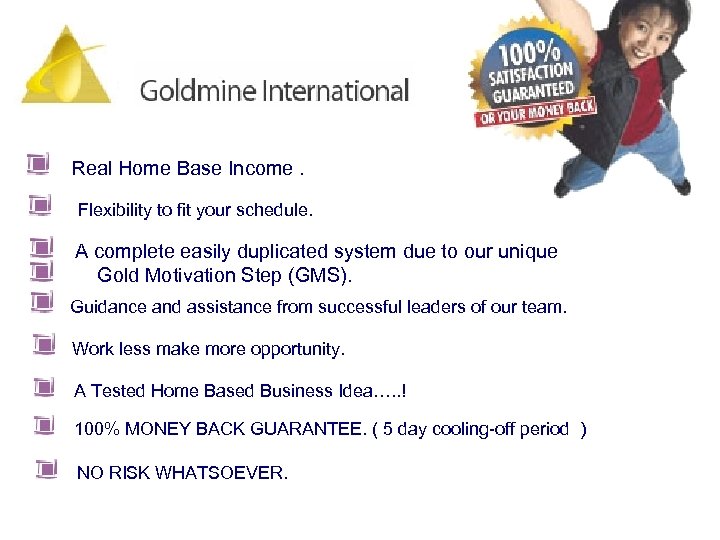 Goldmine International

100% SATISFACTION GUARANTEED OR YOUR MONEY BACK

Real Home Base Income .

Flexibility to fit your schedule.

A complete easily duplicated system due to our unique Gold Motivation Step (GMS).

Guidance and assistance from successful leaders of our team.

Work less make more opportunity.

A Tested Home Based Business Idea…..!

100% MONEY BACK GUARANTEE. ( 5 day cooling-off period )

NO RISK WHATSOEVER.